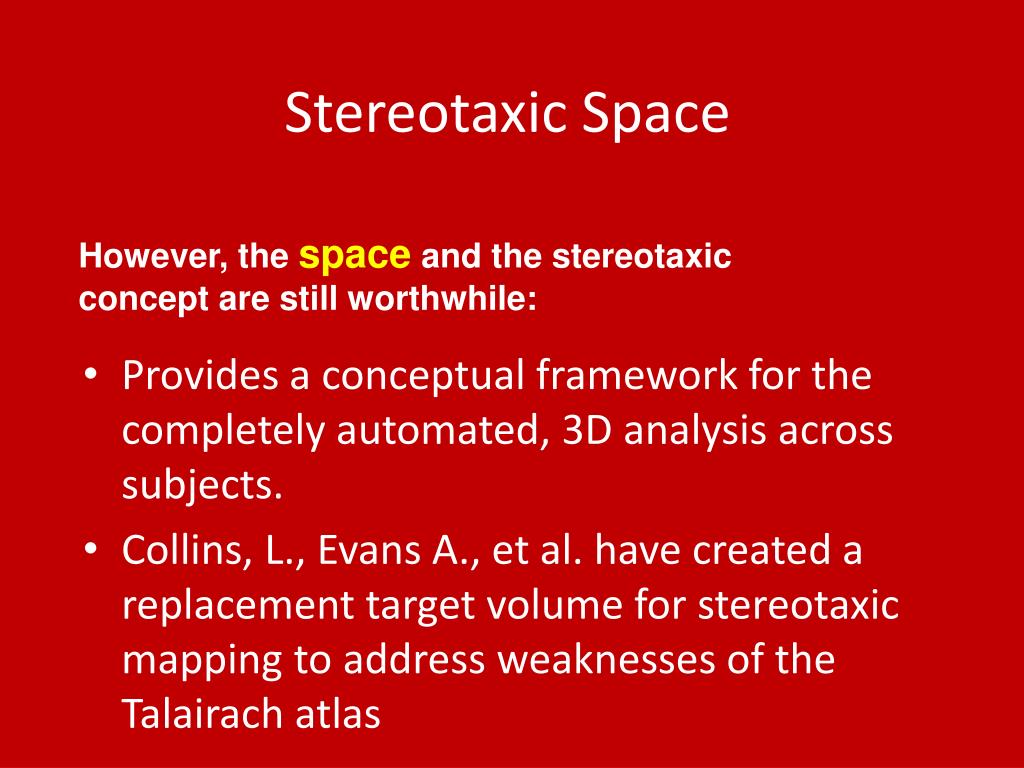 Stereotaxic Space

However, the space and the stereotaxic concept are still worthwhile:

• Provides a conceptual framework for the completely automated, 3D analysis across subjects.
• Collins, L., Evans A., et al. have created a replacement target volume for stereotaxic mapping to address weaknesses of the Talairach atlas